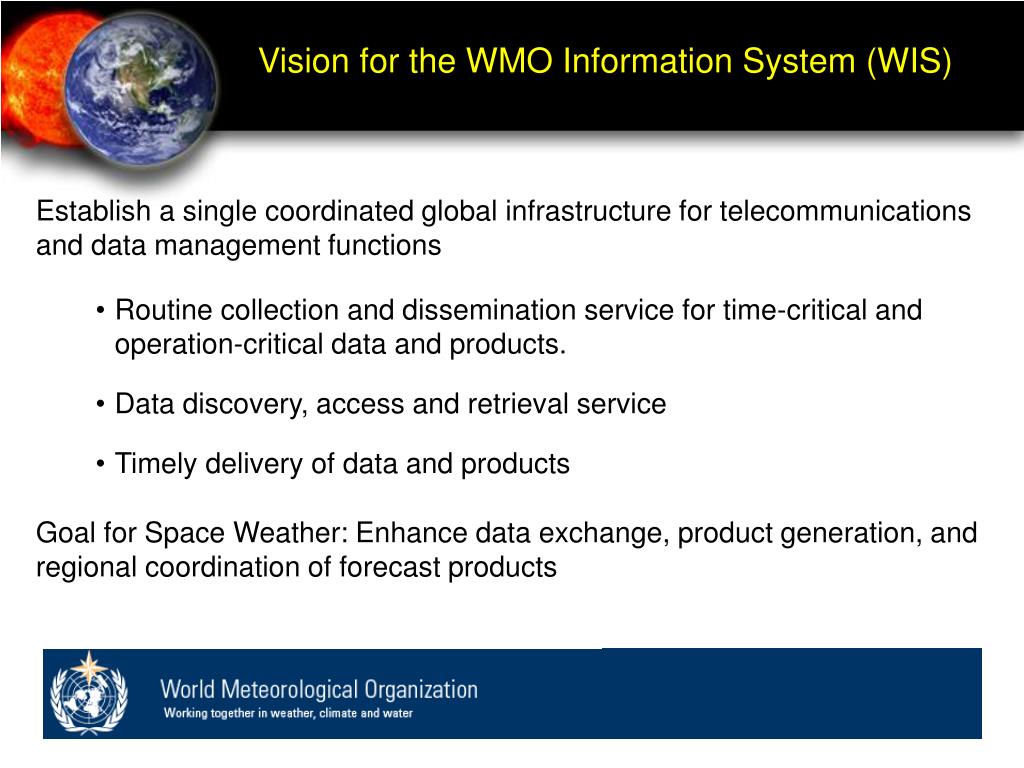 Vision for the WMO Information System (WIS)

Establish a single coordinated global infrastructure for telecommunications and data management functions

• Routine collection and dissemination service for time-critical and operation-critical data and products.

• Data discovery, access and retrieval service

• Timely delivery of data and products

Goal for Space Weather: Enhance data exchange, product generation, and regional coordination of forecast products

World Meteorological Organization
Working together in weather, climate and water